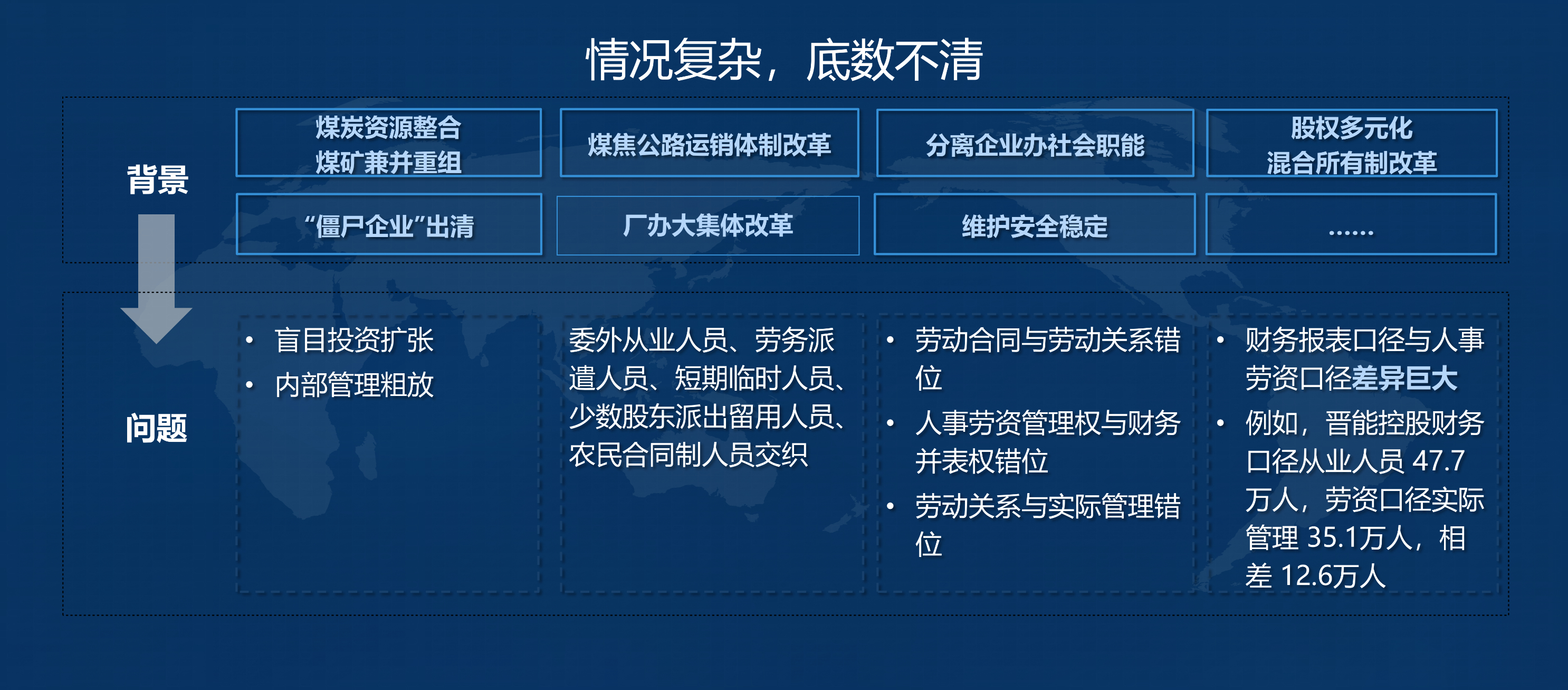 情况复杂，底数不清

背景

煤炭资源整合
煤矿兼并重组

煤焦公路运销体制改革

分离企业办社会职能

股权多元化
混合所有制改革

“僵尸企业”出清

厂办大集体改革

维护安全稳定

……

问题

• 盲目投资扩张
• 内部管理粗放

委外从业人员、劳务派遣人员、短期临时人员、少数股东派出留用人员、农民合同制人员交织

• 劳动合同与劳动关系错位
• 人事劳资管理权与财务并表权错位
• 劳动关系与实际管理错位

• 财务报表口径与人事劳资口径差异巨大
• 例如，晋能控股财务口径从业人员 47.7万人，劳资口径实际管理 35.1万人，相差 12.6万人